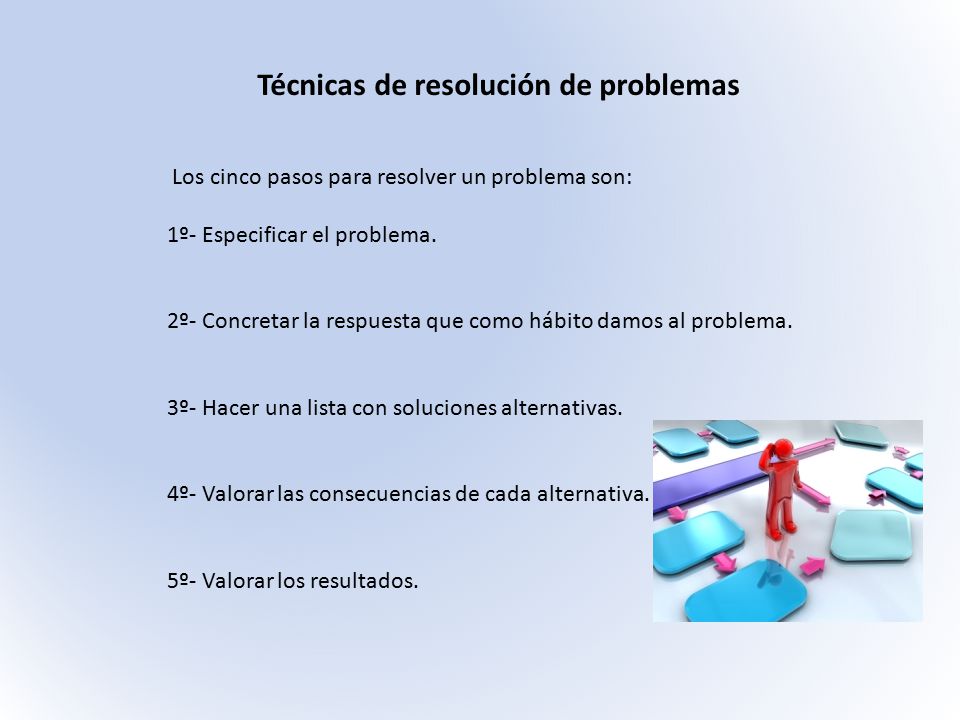 Técnicas de resolución de problemas

Los cinco pasos para resolver un problema son:

1º- Especificar el problema.

2º- Concretar la respuesta que como hábito damos al problema.

3º- Hacer una lista con soluciones alternativas.

4º- Valorar las consecuencias de cada alternativa.

5º- Valorar los resultados.